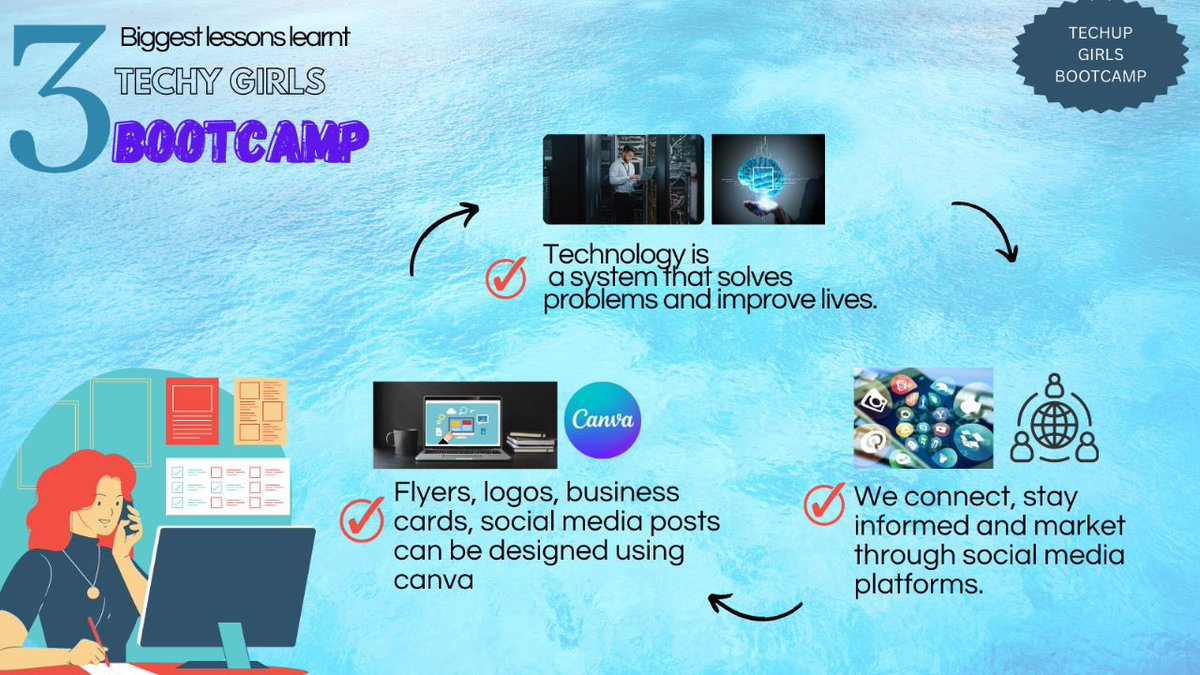 3 Biggest lessons learnt
TECHY GIRLS
BOOTCAMP

TECHUP GIRLS BOOTCAMP

Technology is a system that solves problems and improve lives.

We connect, stay informed and market through social media platforms.

Canva

Flyers, logos, business cards, social media posts can be designed using canva